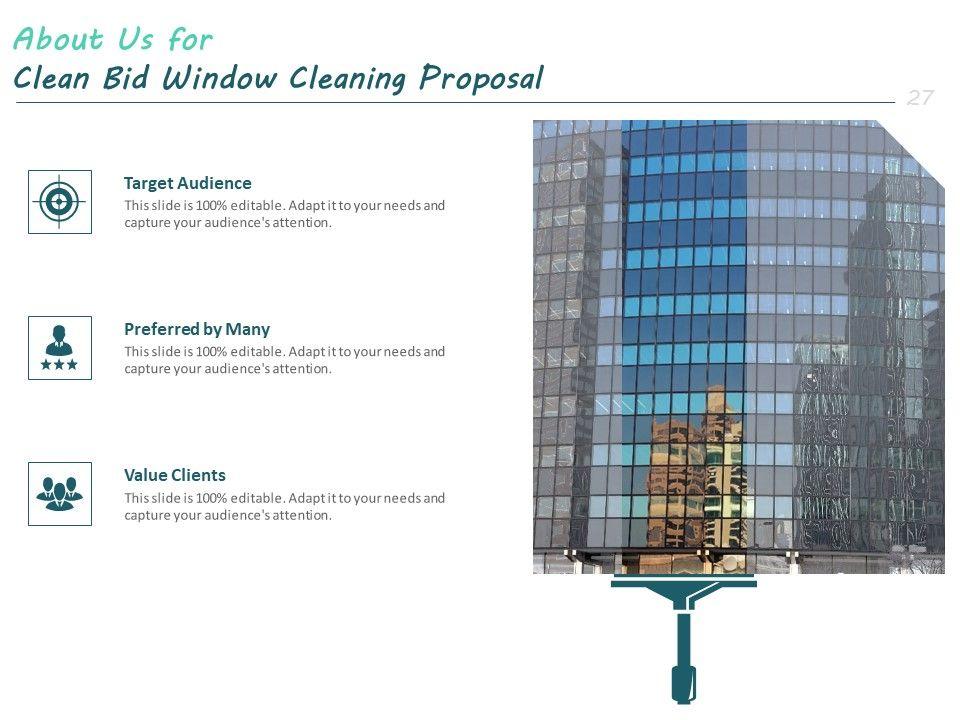 About Us for
Clean Bid Window Cleaning Proposal

27

Target Audience
This slide is 100% editable. Adapt it to your needs and capture your audience's attention.

Preferred by Many
This slide is 100% editable. Adapt it to your needs and capture your audience's attention.

Value Clients
This slide is 100% editable. Adapt it to your needs and capture your audience's attention.